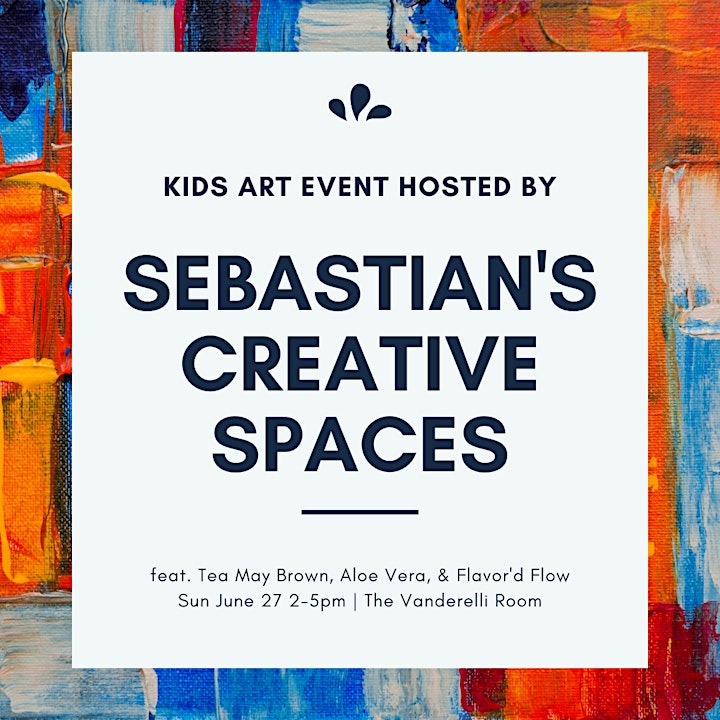 KIDS ART EVENT HOSTED BY

SEBASTIAN'S CREATIVE SPACES

feat. Tea May Brown, Aloe Vera, & Flavor'd Flow
Sun June 27 2-5pm | The Vanderelli Room